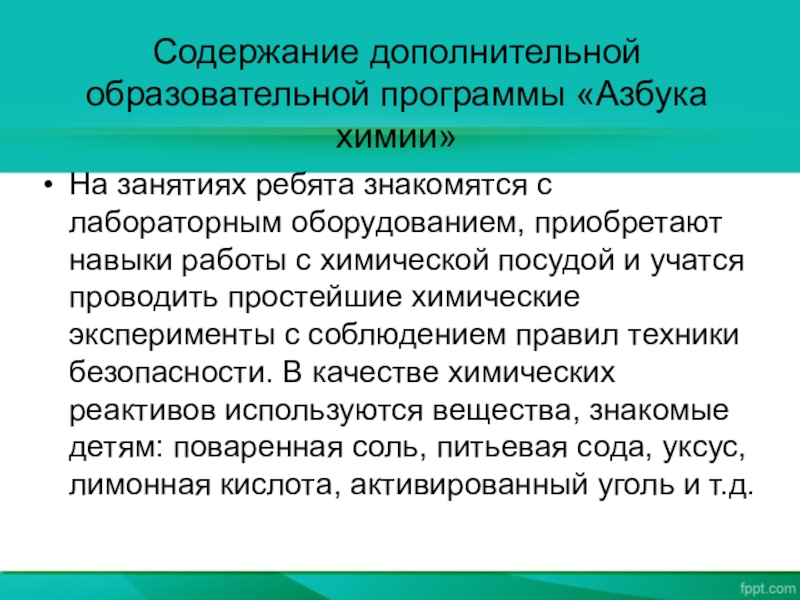 Содержание дополнительной образовательной программы «Азбука химии»

• На занятиях ребята знакомятся с лабораторным оборудованием, приобретают навыки работы с химической посудой и учатся проводить простейшие химические эксперименты с соблюдением правил техники безопасности. В качестве химических реактивов используются вещества, знакомые детям: поваренная соль, питьевая сода, уксус, лимонная кислота, активированный уголь и т.д.

fppt.com